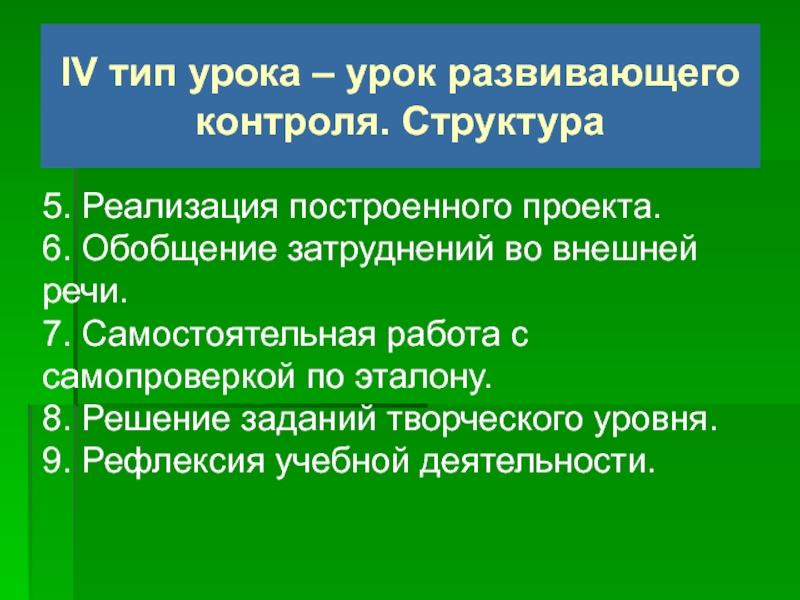 IV тип урока – урок развивающего контроля. Структура

5. Реализация построенного проекта.
6. Обобщение затруднений во внешней речи.
7. Самостоятельная работа с самопроверкой по эталону.
8. Решение заданий творческого уровня.
9. Рефлексия учебной деятельности.